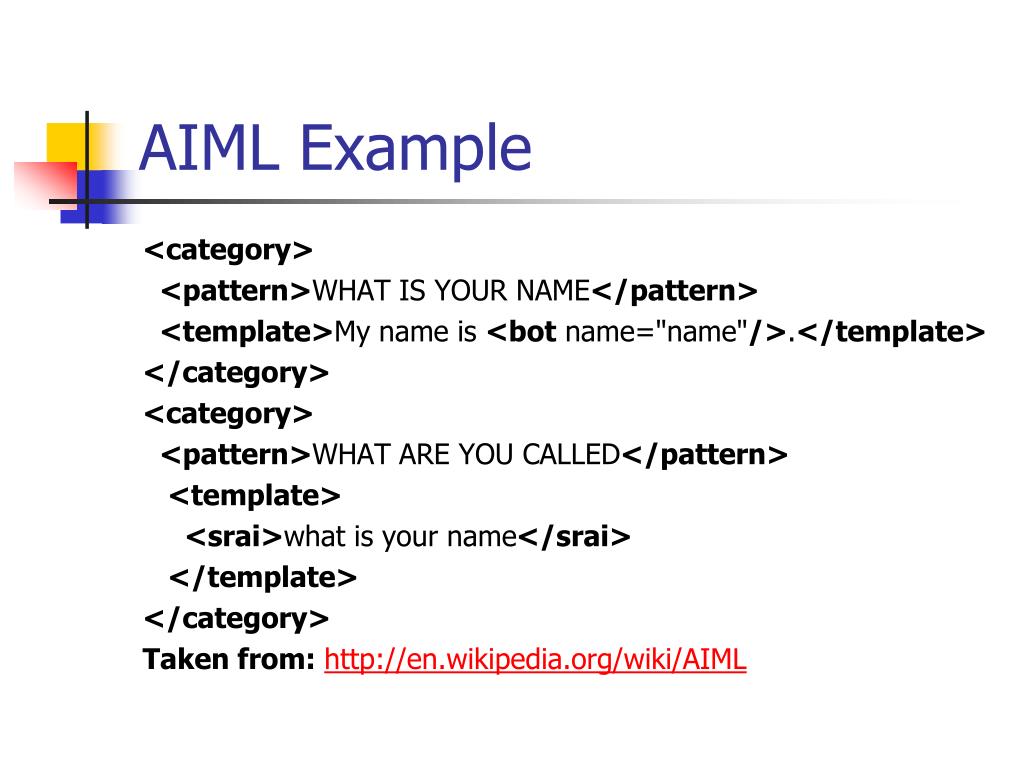 AIML Example

<category>
<pattern>WHAT IS YOUR NAME</pattern>
<template>My name is <bot name="name"/>.</template>
</category>
<category>
<pattern>WHAT ARE YOU CALLED</pattern>
<template>
<srai>what is your name</srai>
</template>
</category>
Taken from: http://en.wikipedia.org/wiki/AIML